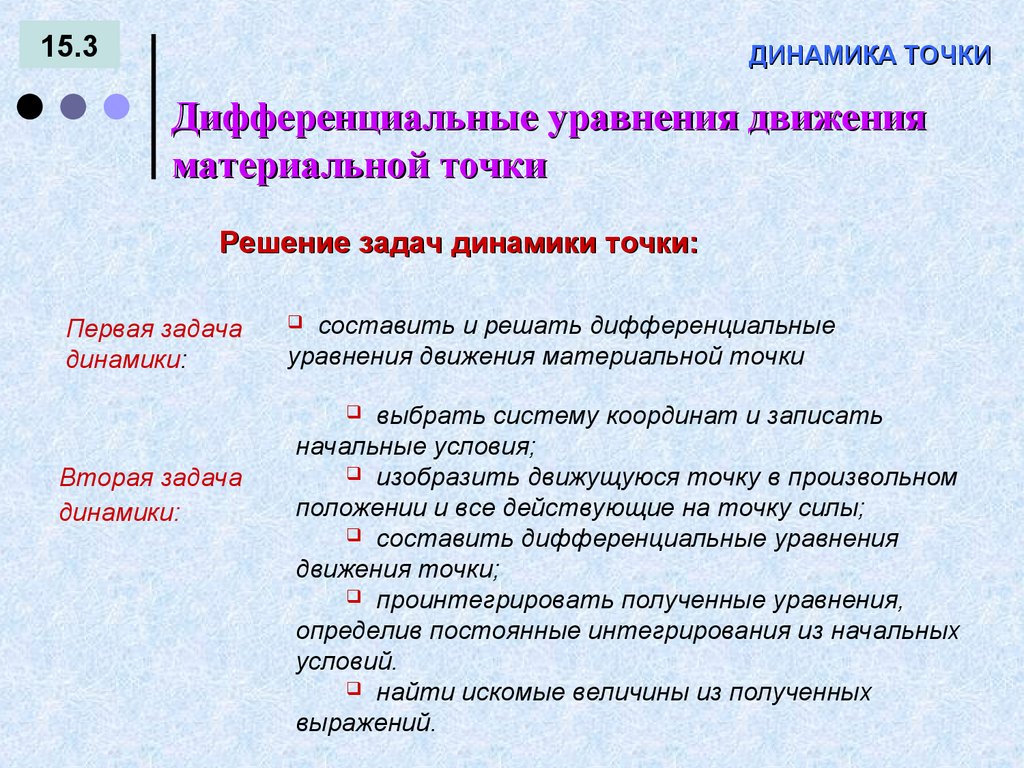 15.3

ДИНАМИКА ТОЧКИ

Дифференциальные уравнения движения материальной точки

Решение задач динамики точки:

Первая задача динамики:

❑ составить и решать дифференциальные уравнения движения материальной точки

Вторая задача динамики:

❑ выбрать систему координат и записать начальные условия;
❑ изобразить движущуюся точку в произвольном положении и все действующие на точку силы;
❑ составить дифференциальные уравнения движения точки;
❑ проинтегрировать полученные уравнения, определив постоянные интегрирования из начальных условий.
❑ найти искомые величины из полученных выражений.